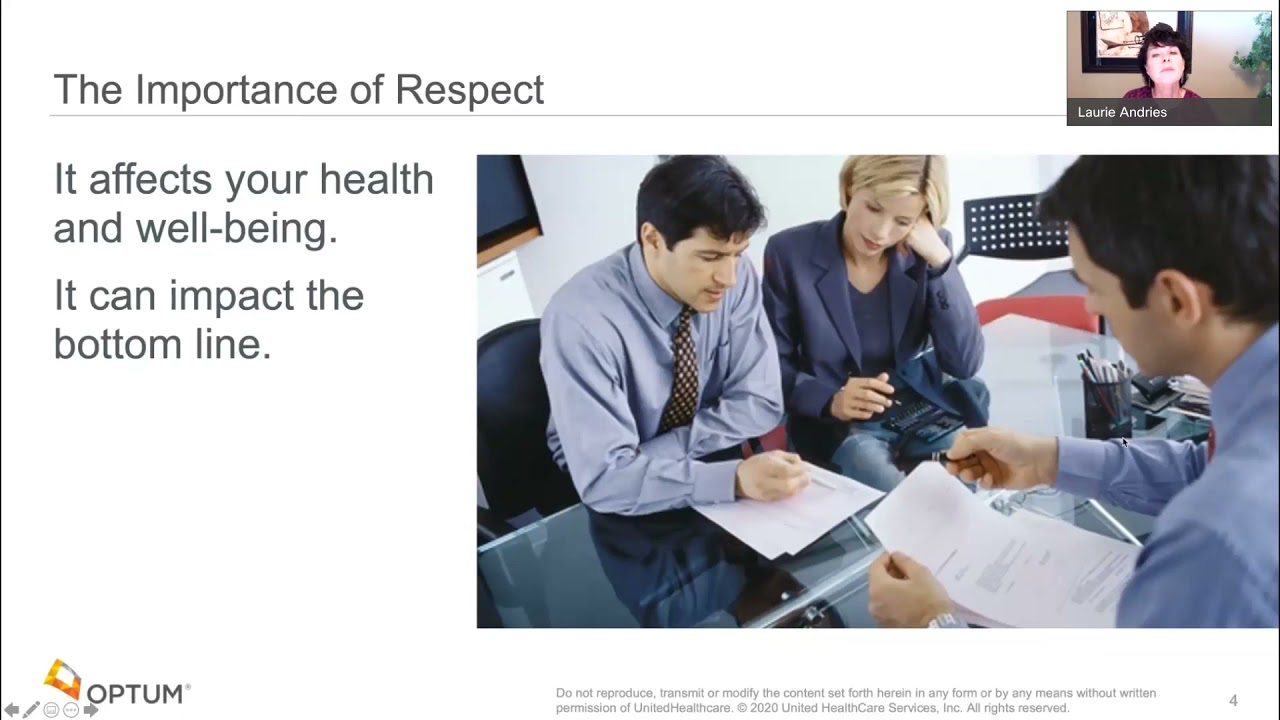 The Importance of Respect

Laurie Andries

It affects your health and well-being.

It can impact the bottom line.

OPTUM®

Do not reproduce, transmit or modify the content set forth herein in any form or by any means without written permission of UnitedHealthcare. © 2020 United HealthCare Services, Inc. All rights reserved.

4